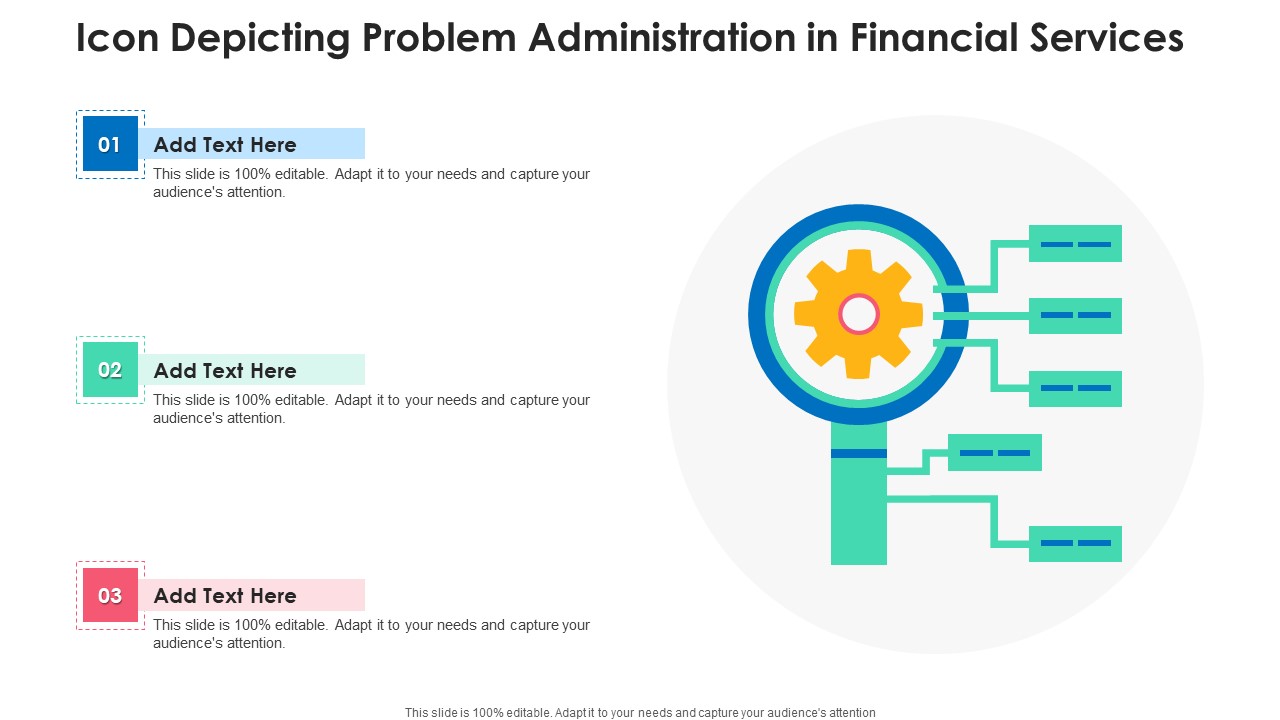 Icon Depicting Problem Administration in Financial Services

01
Add Text Here
This slide is 100% editable. Adapt it to your needs and capture your audience's attention.

02
Add Text Here
This slide is 100% editable. Adapt it to your needs and capture your audience's attention.

03
Add Text Here
This slide is 100% editable. Adapt it to your needs and capture your audience's attention.

This slide is 100% editable. Adapt it to your needs and capture your audience's attention